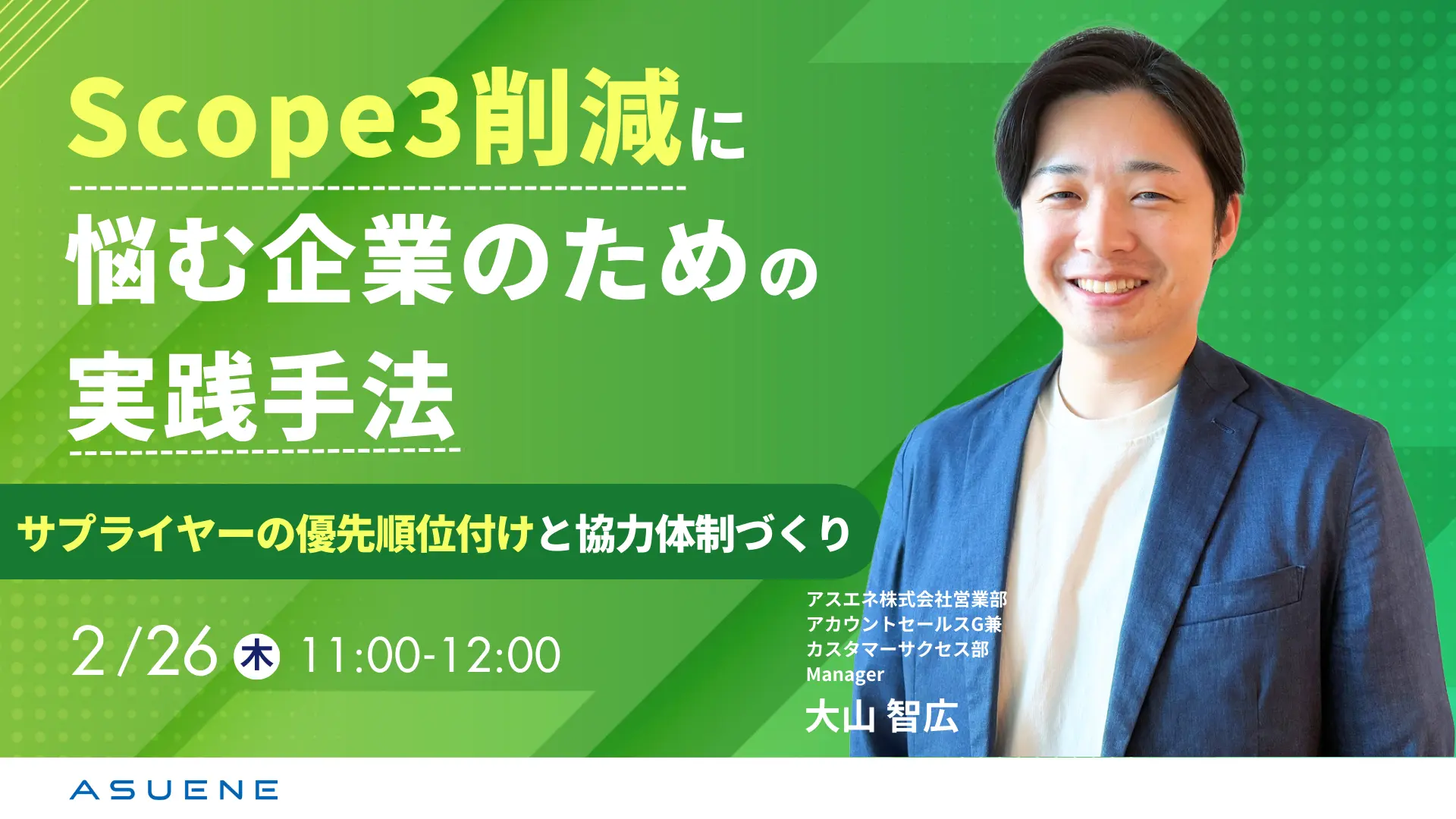 Scope3削減に
悩む企業のための
実践手法

サプライヤーの優先順位付けと協力体制づくり

2/26 木 11:00-12:00

アスエネ株式会社営業部
アカウントセールスG兼
カスタマーサクセス部
Manager
大山 智広

ASUENE